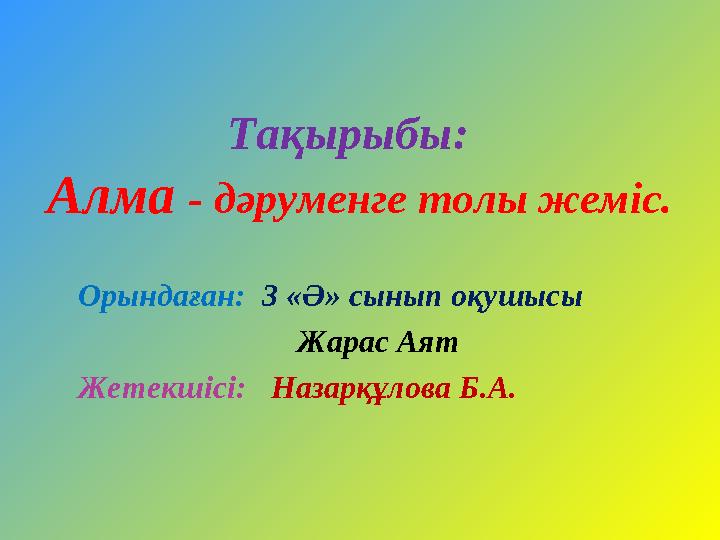 Тақырыбы:
Алма - дәруменге толы жеміс.

Орындаған: 3 «Ә» сынып оқушысы
Жарас Аят
Жетекшісі: Назарқұлова Б.А.